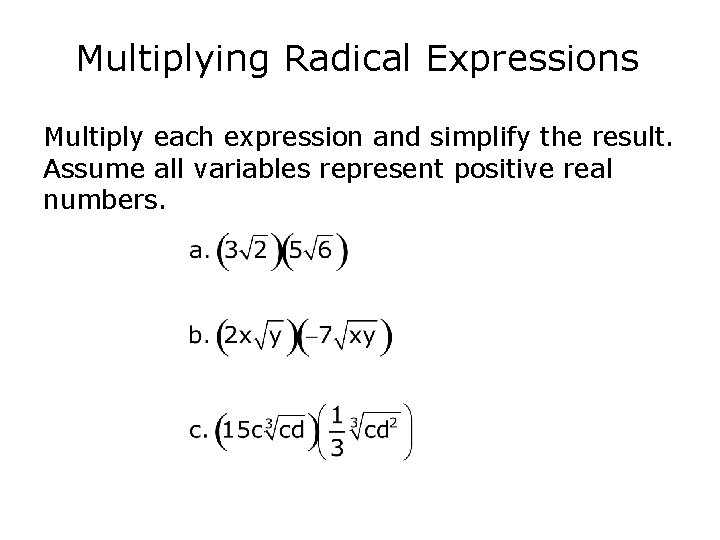 Multiplying Radical Expressions

Multiply each expression and simplify the result. Assume all variables represent positive real numbers.

a. $(3\sqrt{2})(5\sqrt{6})$

b. $(2x\sqrt{y})(-7\sqrt{xy})$

c. $(15c\sqrt[3]{cd})\left(\frac{1}{3}\sqrt[3]{cd^2}\right)$